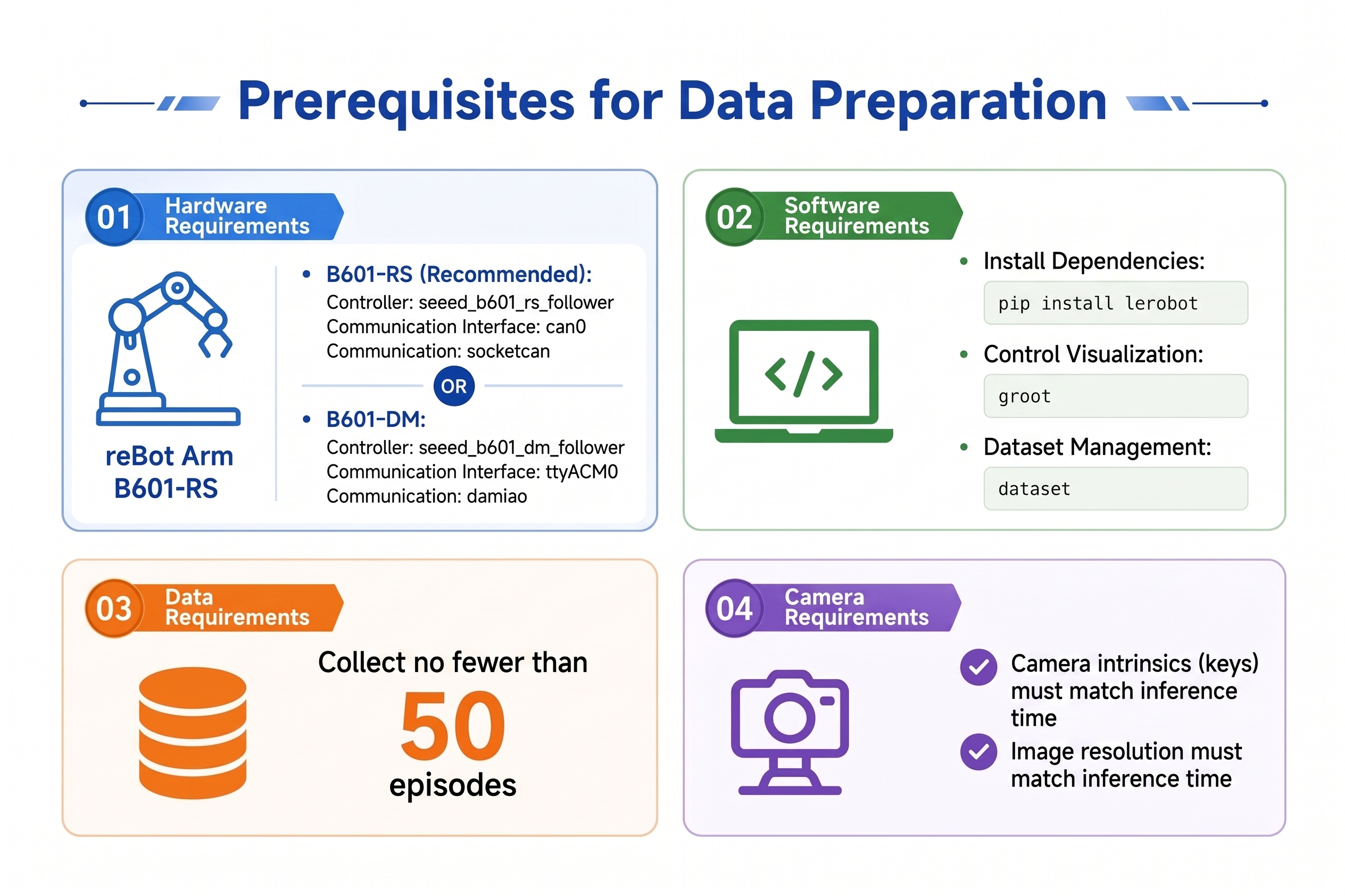 Prerequisites for Data Preparation

01 Hardware Requirements

reBot Arm B601-RS

• B601-RS (Recommended):
Controller: seeed_b601_rs_follower
Communication Interface: can0
Communication: socketcan

OR

• B601-DM:
Controller: seeed_b601_dm_follower
Communication Interface: ttyACM0
Communication: damiao

02 Software Requirements

</>

• Install Dependencies:
pip install lerobot

• Control Visualization:
groot

• Dataset Management:
dataset

03 Data Requirements

Collect no fewer than
50
episodes

04 Camera Requirements

Camera intrinsics (keys) must match inference time

Image resolution must match inference time